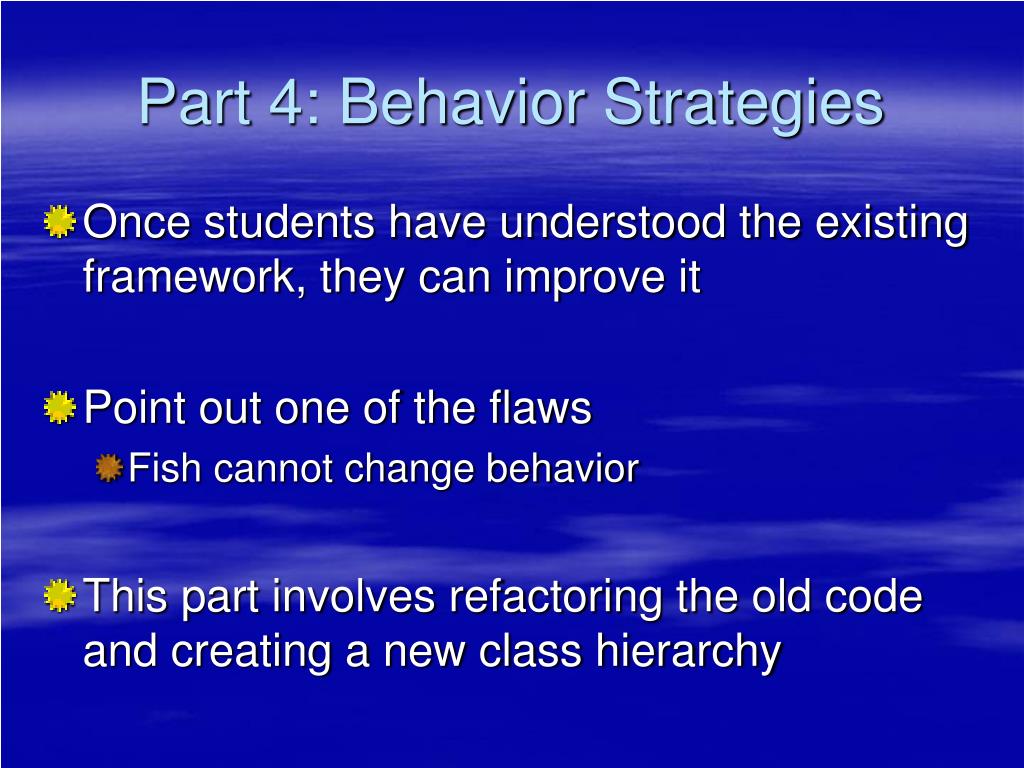 Part 4: Behavior Strategies

Once students have understood the existing framework, they can improve it

Point out one of the flaws

Fish cannot change behavior

This part involves refactoring the old code and creating a new class hierarchy